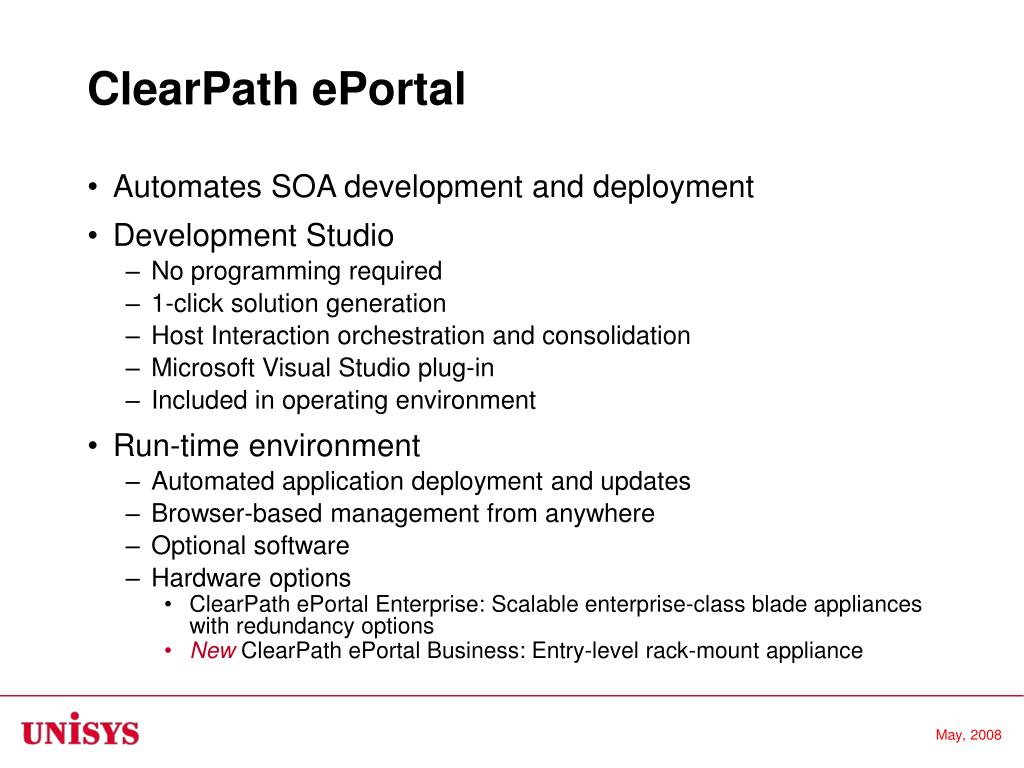 ClearPath ePortal

• Automates SOA development and deployment
• Development Studio
– No programming required
– 1-click solution generation
– Host Interaction orchestration and consolidation
– Microsoft Visual Studio plug-in
– Included in operating environment
• Run-time environment
– Automated application deployment and updates
– Browser-based management from anywhere
– Optional software
– Hardware options
• ClearPath ePortal Enterprise: Scalable enterprise-class blade appliances with redundancy options
• New ClearPath ePortal Business: Entry-level rack-mount appliance

UNISYS

May, 2008